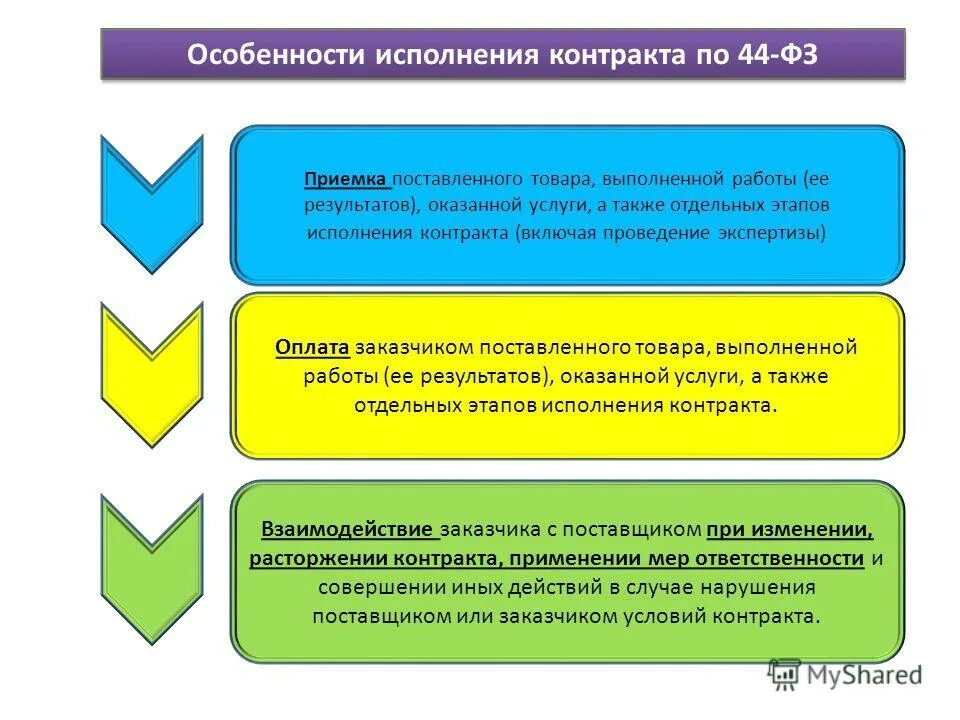 Особенности исполнения контракта по 44-ФЗ

Приемка поставленного товара, выполненной работы (ее результатов), оказанной услуги, а также отдельных этапов исполнения контракта (включая проведение экспертизы)

Оплата заказчиком поставленного товара, выполненной работы (ее результатов), оказанной услуги, а также отдельных этапов исполнения контракта.

Взаимодействие заказчика с поставщиком при изменении, расторжении контракта, применении мер ответственности и совершении иных действий в случае нарушения поставщиком или заказчиком условий контракта.

MyShared